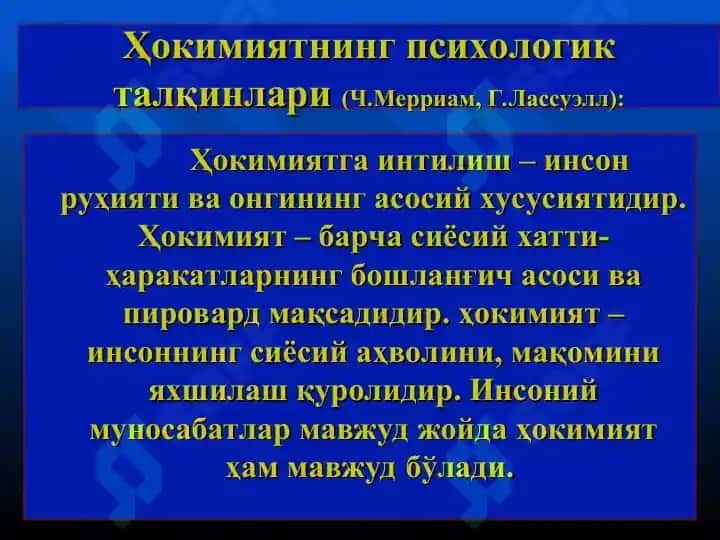 Ҳокимиятнинг психологик талқинлари (Ч.Мерриам, Г.Лассуэлл):

Ҳокимиятга интилиш – инсон руҳияти ва онгининг асосий хусусиятидир. Ҳокимият – барча сиёсий хатти-ҳаракатларнинг бошланғич асоси ва пировард мақсадидир. ҳокимият – инсоннинг сиёсий аҳволини, мақомини яхшилаш қуролидир. Инсоний муносабатлар мавжуд жойда ҳокимият ҳам мавжуд бўлади.